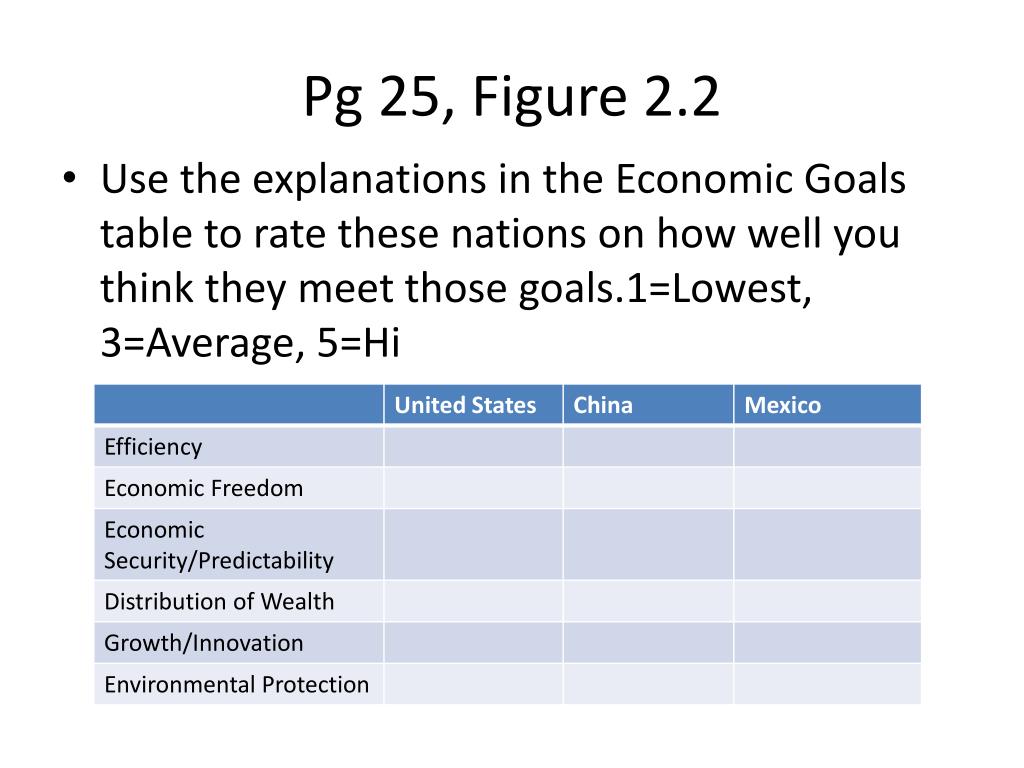 Pg 25, Figure 2.2

• Use the explanations in the Economic Goals table to rate these nations on how well you think they meet those goals.1=Lowest, 3=Average, 5=Hi

| | United States | China | Mexico |
|---|---|---|---|
| Efficiency | | | |
| Economic Freedom | | | |
| Economic Security/Predictability | | | |
| Distribution of Wealth | | | |
| Growth/Innovation | | | |
| Environmental Protection | | | |